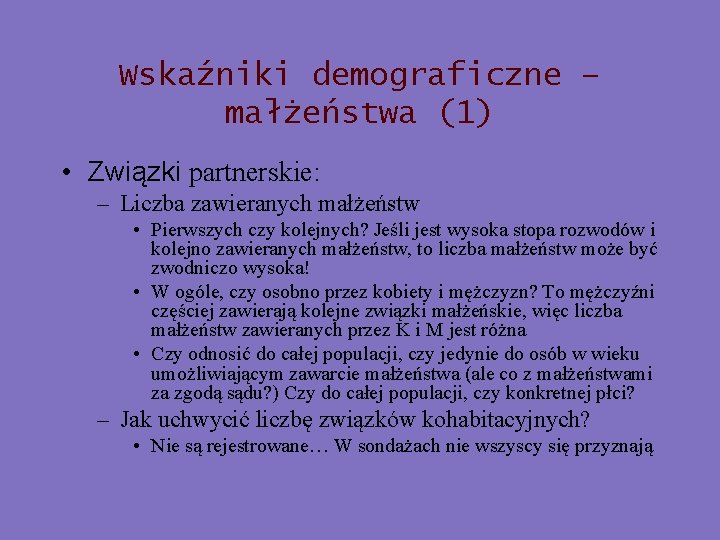 Wskaźniki demograficzne – małżeństwa (1)

• Związki partnerskie:
– Liczba zawieranych małżeństw
• Pierwszych czy kolejnych? Jeśli jest wysoka stopa rozwodów i kolejno zawieranych małżeństw, to liczba małżeństw może być zwodniczo wysoka!
• W ogóle, czy osobno przez kobiety i mężczyzn? To mężczyźni częściej zawierają kolejne związki małżeńskie, więc liczba małżeństw zawieranych przez K i M jest różna
• Czy odnosić do całej populacji, czy jedynie do osób w wieku umożliwiającym zawarcie małżeństwa (ale co z małżeństwami za zgodą sądu?) Czy do całej populacji, czy konkretnej płci?
– Jak uchwycić liczbę związków kohabitacyjnych?
• Nie są rejestrowane… W sondażach nie wszyscy się przyznają